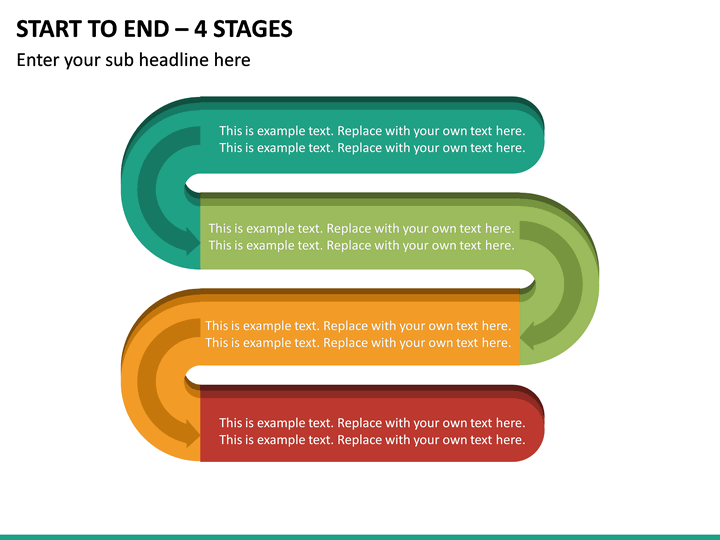 START TO END – 4 STAGES

Enter your sub headline here

This is example text. Replace with your own text here. This is example text. Replace with your own text here.

This is example text. Replace with your own text here. This is example text. Replace with your own text here.

This is example text. Replace with your own text here. This is example text. Replace with your own text here.

This is example text. Replace with your own text here. This is example text. Replace with your own text here.